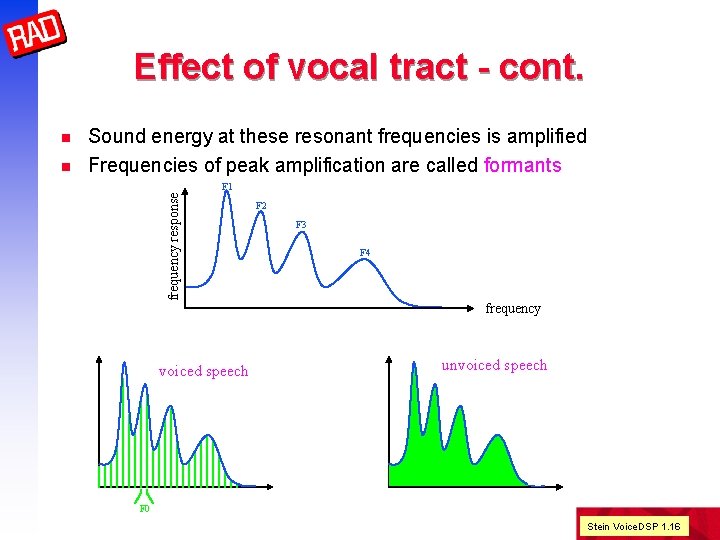 RAD

Effect of vocal tract - cont.

Sound energy at these resonant frequencies is amplified

Frequencies of peak amplification are called formants

frequency response

F1

F2

F3

F4

frequency

voiced speech

F0

unvoiced speech

Stein VoiceDSP 1.16